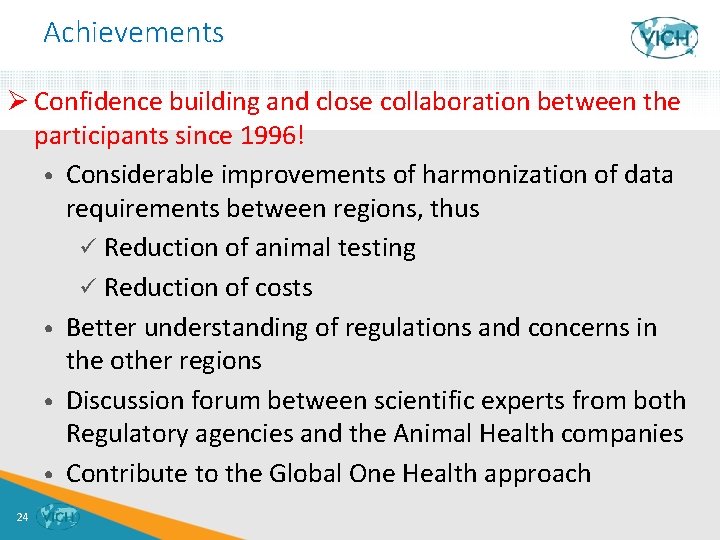 Achievements

VICH

➢ Confidence building and close collaboration between the participants since 1996!

• Considerable improvements of harmonization of data requirements between regions, thus

✓ Reduction of animal testing

✓ Reduction of costs

• Better understanding of regulations and concerns in the other regions

• Discussion forum between scientific experts from both Regulatory agencies and the Animal Health companies

• Contribute to the Global One Health approach

24

VICH